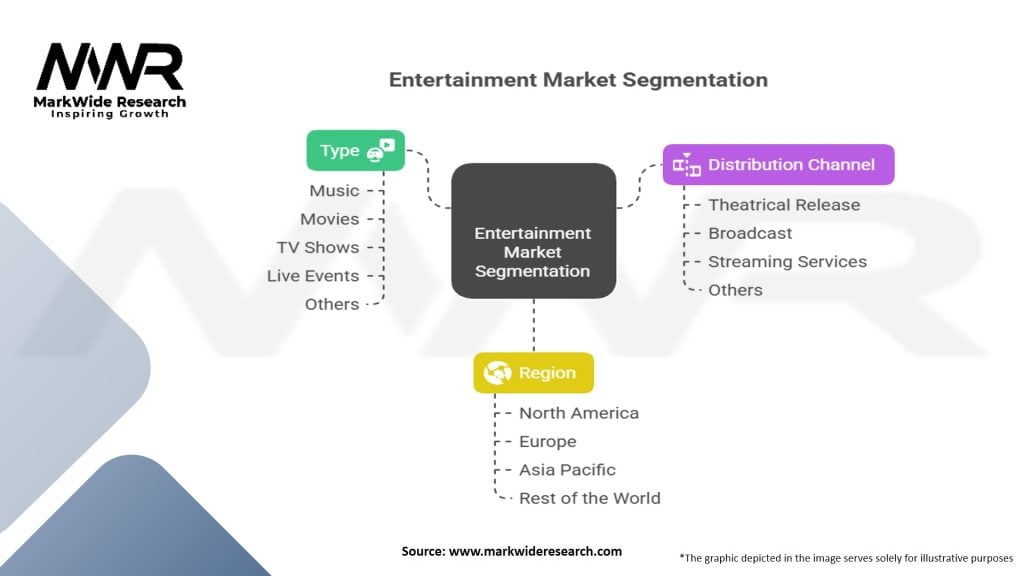 MWR
MarkWide Research
Inspiring Growth

Entertainment Market Segmentation

Type
Music
Movies
TV Shows
Live Events
Others

Entertainment Market Segmentation

Distribution Channel
Theatrical Release
Broadcast
Streaming Services
Others

Region
North America
Europe
Asia Pacific
Rest of the World

Source: www.markwideresearch.com

*The graphic depicted in the image serves solely for illustrative purposes